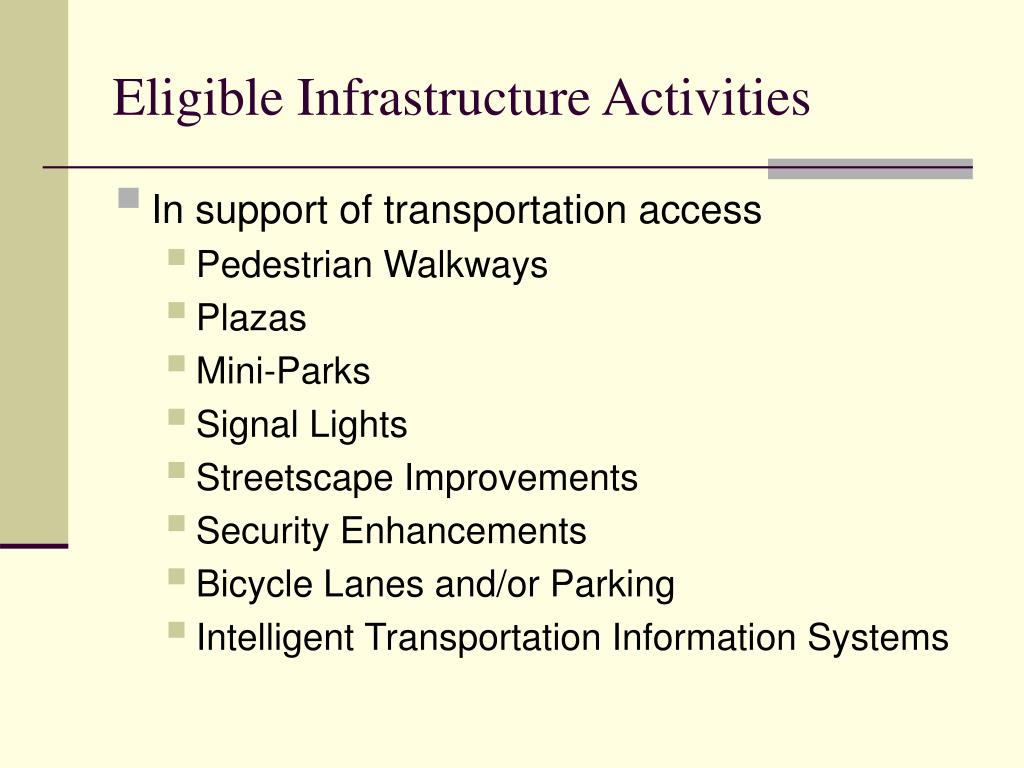 Eligible Infrastructure Activities

In support of transportation access

Pedestrian Walkways

Plazas

Mini-Parks

Signal Lights

Streetscape Improvements

Security Enhancements

Bicycle Lanes and/or Parking

Intelligent Transportation Information Systems